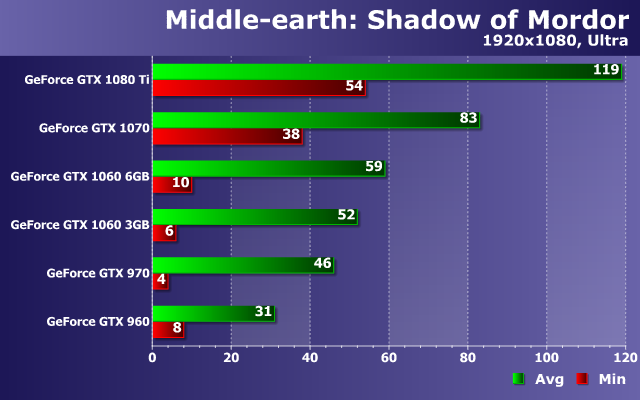 Middle-earth: Shadow of Mordor
1920x1080, Ultra

GeForce GTX 1080 Ti
119
54
GeForce GTX 1070
83
38
GeForce GTX 1060 6GB
59
10
GeForce GTX 1060 3GB
52
6
GeForce GTX 970
46
4
GeForce GTX 960
31
8

0 20 40 60 80 100 120

Avg Min